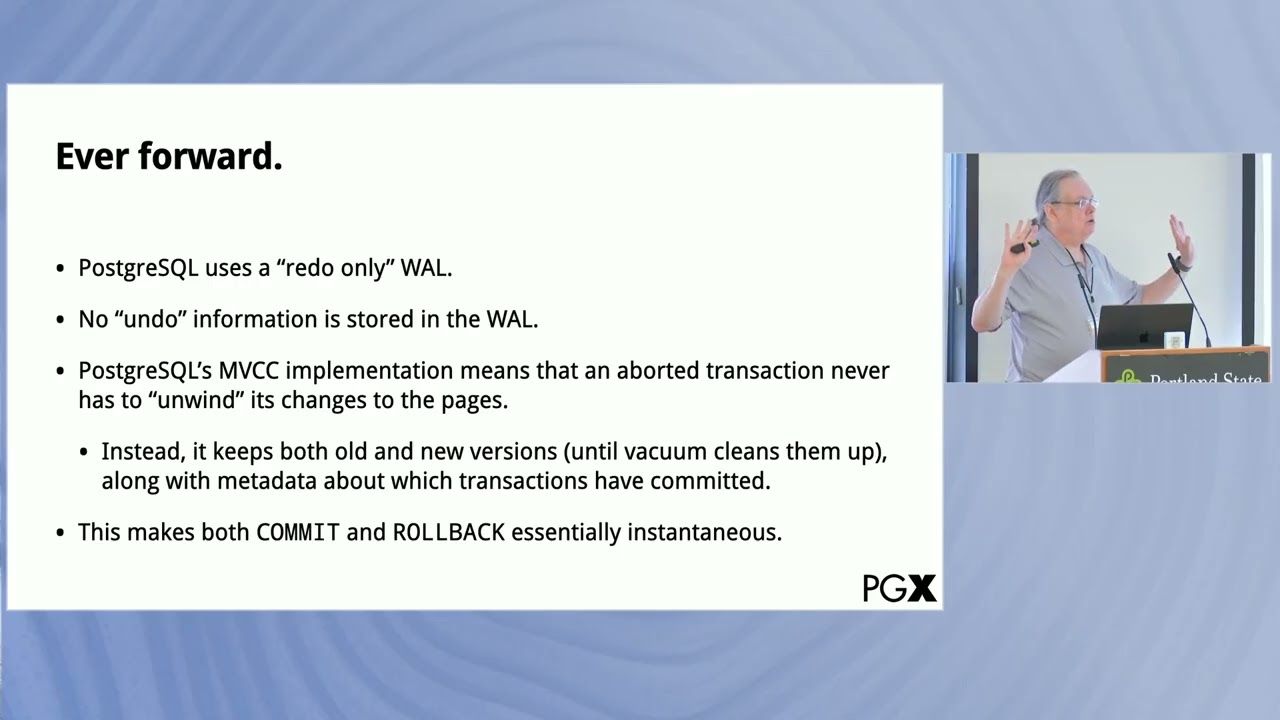 Ever forward.

• PostgreSQL uses a "redo only" WAL.

• No "undo" information is stored in the WAL.

• PostgreSQL's MVCC implementation means that an aborted transaction never has to "unwind" its changes to the pages.

• Instead, it keeps both old and new versions (until vacuum cleans them up), along with metadata about which transactions have committed.

• This makes both COMMIT and ROLLBACK essentially instantaneous.

PGX

Portland State